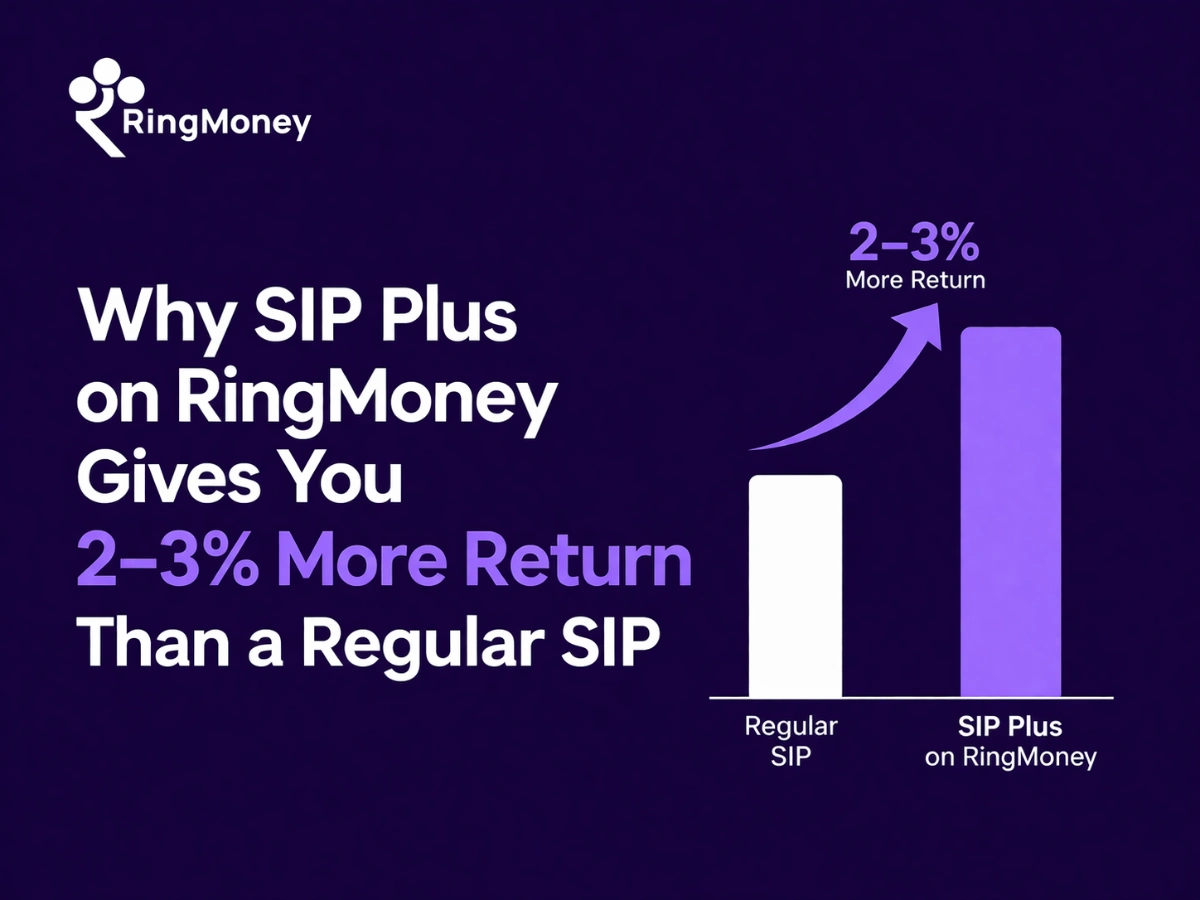 RingMoney

Why SIP Plus on RingMoney Gives You 2–3% More Return Than a Regular SIP

2–3%
More Return

Regular SIP

SIP Plus on RingMoney